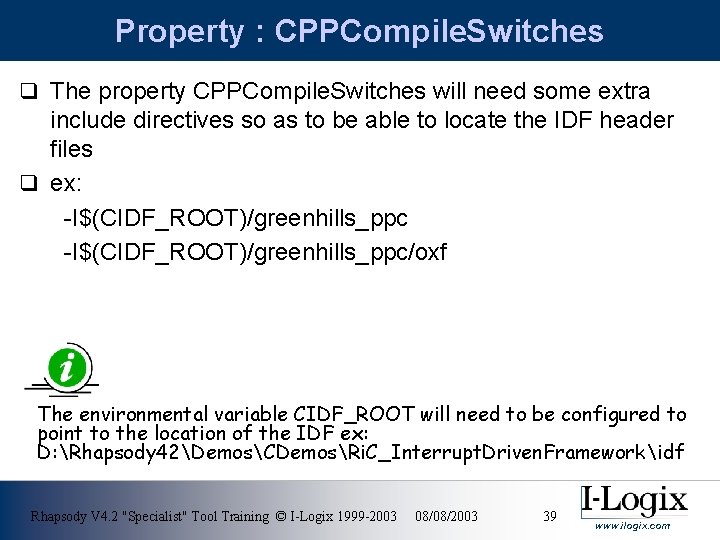 Property : CPPCompileSwitches

❑ The property CPPCompileSwitches will need some extra include directives so as to be able to locate the IDF header files

❑ ex:

-I$(CIDF_ROOT)/greenhills_ppc

-I$(CIDF_ROOT)/greenhills_ppc/oxf

i

The environmental variable CIDF_ROOT will need to be configured to point to the location of the IDF ex: D:\Rhapsody42\Demos\CDemos\RiC_InterruptDrivenFramework\idf

Rhapsody V4.2 "Specialist" Tool Training © I-Logix 1999-2003 08/08/2003 39

I-Logix
www.ilogix.com